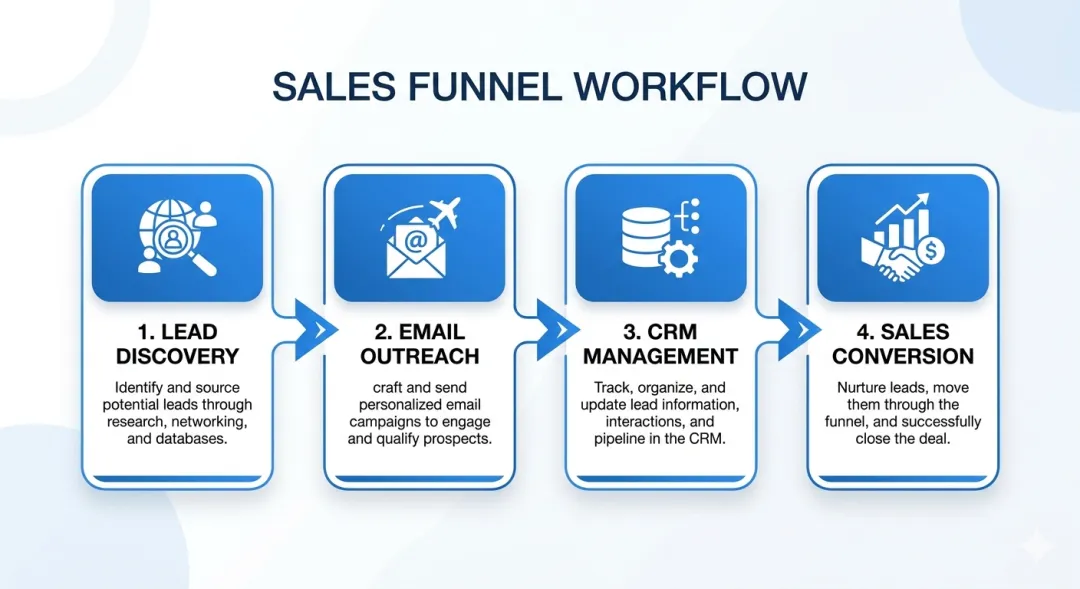 SALES FUNNEL WORKFLOW

1. LEAD DISCOVERY

Identify and source potential leads through research, networking, and databases.

2. EMAIL OUTREACH

craft and send personalized email campaigns to engage and qualify prospects.

3. CRM MANAGEMENT

Track, organize, and update lead information, interactions, and pipeline in the CRM.

4. SALES CONVERSION

Nurture leads, move them through the funnel, and successfully close the deal.